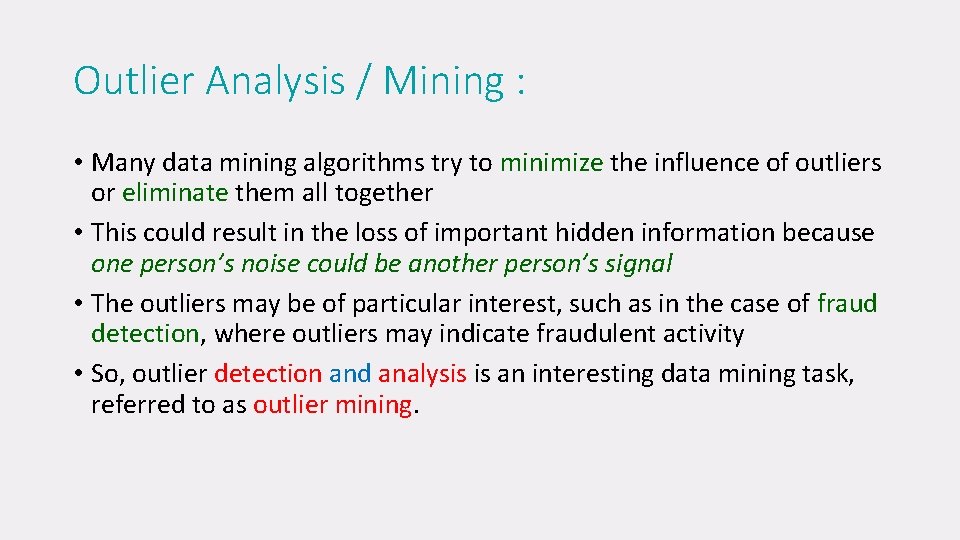 Outlier Analysis / Mining :

• Many data mining algorithms try to minimize the influence of outliers or eliminate them all together

• This could result in the loss of important hidden information because one person's noise could be another person's signal

• The outliers may be of particular interest, such as in the case of fraud detection, where outliers may indicate fraudulent activity

• So, outlier detection and analysis is an interesting data mining task, referred to as outlier mining.